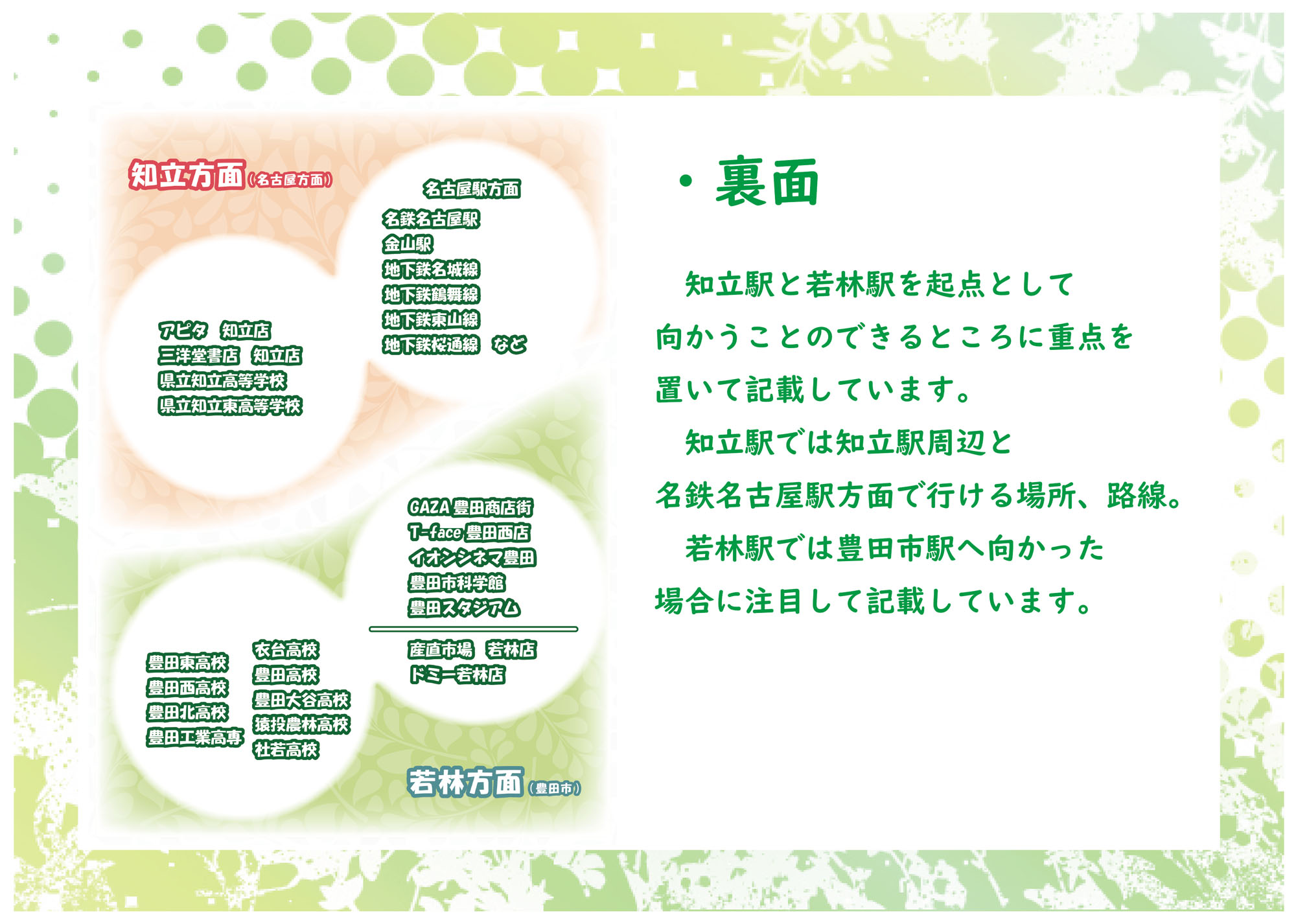 知立方面（名古屋方面）

名古屋駅方面
名鉄名古屋駅
金山駅
地下鉄名城線
地下鉄鶴舞線
地下鉄東山線
地下鉄桜通線　など

アピタ　知立店
三洋堂書店　知立店
県立知立高等学校
県立知立東高等学校

GAZA 豊田商店街
T-face 豊田西店
イオンシネマ豊田
豊田市科学館
豊田スタジアム

産直市場　若林店
ドミー若林店

豊田東高校
豊田西高校
豊田北高校
豊田工業高専

衣台高校
豊田高校
豊田大谷高校
猿投農林高校
杜若高校

若林方面（豊田市）

・裏面

知立駅と若林駅を起点として向かうことのできるところに重点を置いて記載しています。

知立駅では知立駅周辺と名鉄名古屋駅方面で行ける場所、路線。

若林駅では豊田市駅へ向かった場合に注目して記載しています。